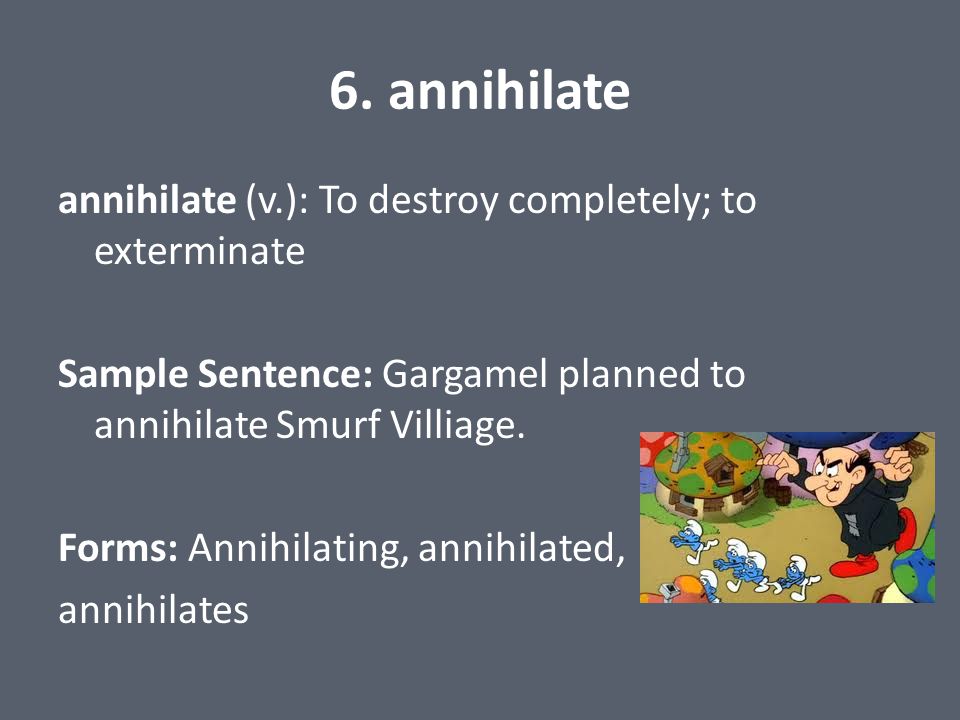 6. annihilate

annihilate (v.): To destroy completely; to exterminate

Sample Sentence: Gargamel planned to annihilate Smurf Villiage.

Forms: Annihilating, annihilated, annihilates